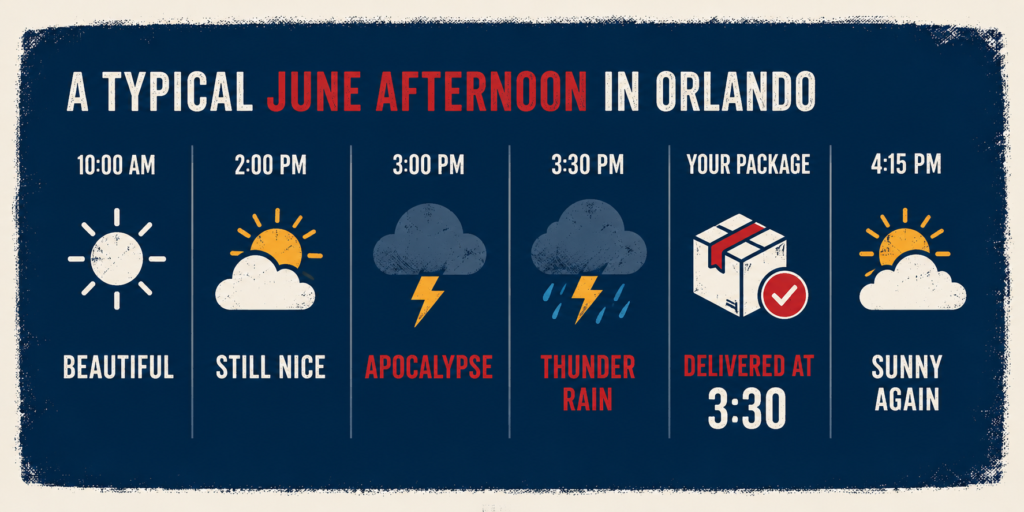 A TYPICAL JUNE AFTERNOON IN ORLANDO

10:00 AM
BEAUTIFUL

2:00 PM
STILL NICE

3:00 PM
APOCALYPSE

3:30 PM
THUNDER RAIN

YOUR PACKAGE
DELIVERED AT 3:30

4:15 PM
SUNNY AGAIN